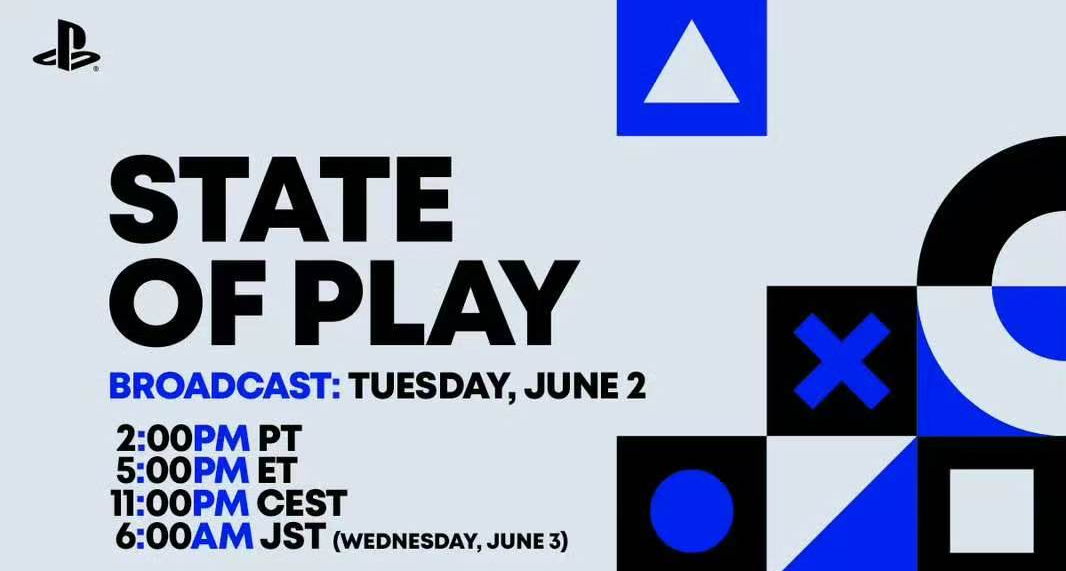 STATE OF PLAY

BROADCAST: TUESDAY, JUNE 2

2:00PM PT
5:00PM ET
11:00PM CEST
6:00AM JST (WEDNESDAY, JUNE 3)